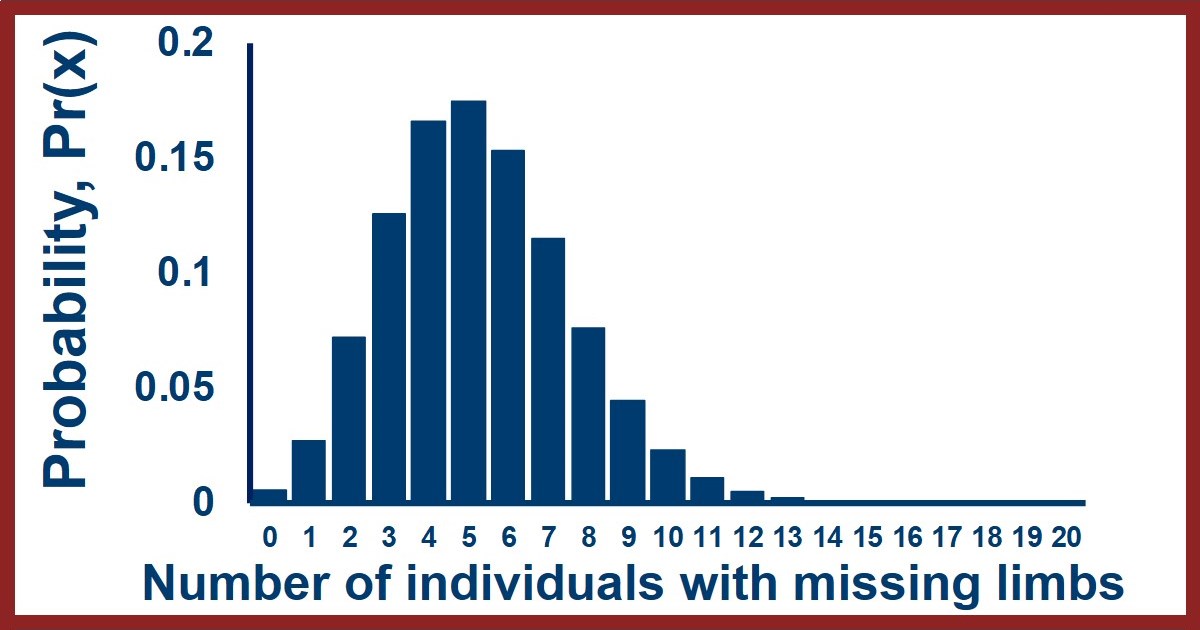 Probability, Pr(x)

0.2
0.15
0.1
0.05
0

0 1 2 3 4 5 6 7 8 9 10 11 12 13 14 15 16 17 18 19 20

Number of individuals with missing limbs